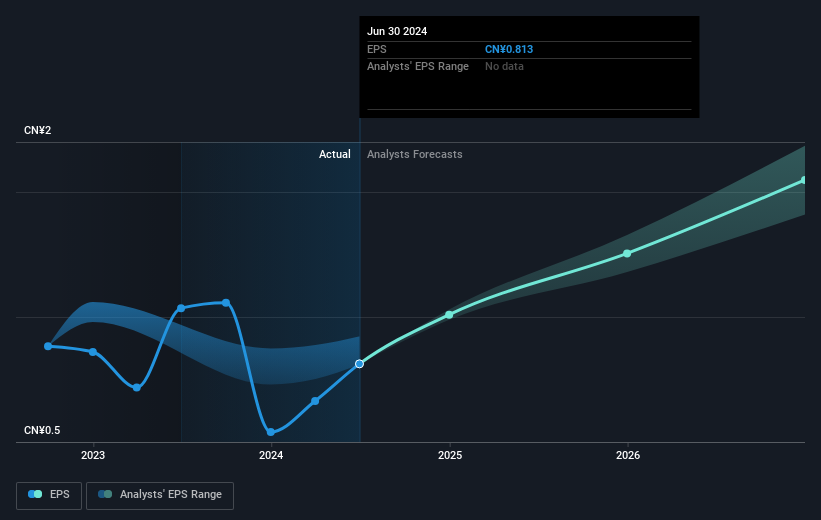 Jun 30 2024
EPS CN¥0.813
Analysts' EPS Range No data

CN¥2
Actual Analysts Forecasts
CN¥0.5
2023 2024 2025 2026

EPS Analysts' EPS Range